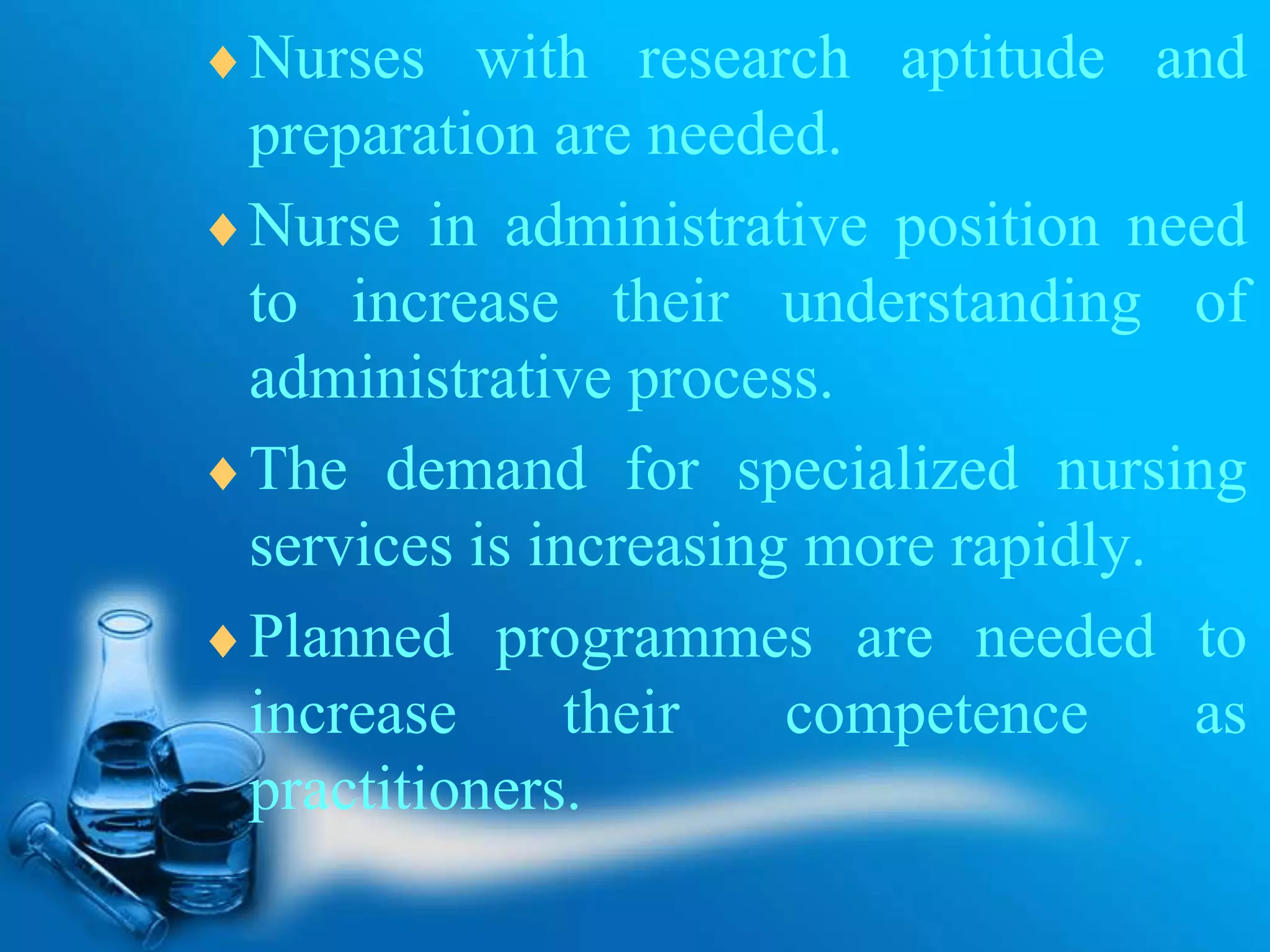 ♦ Nurses with research aptitude and preparation are needed.

♦ Nurse in administrative position need to increase their understanding of administrative process.

♦ The demand for specialized nursing services is increasing more rapidly.

♦ Planned programmes are needed to increase their competence as practitioners.